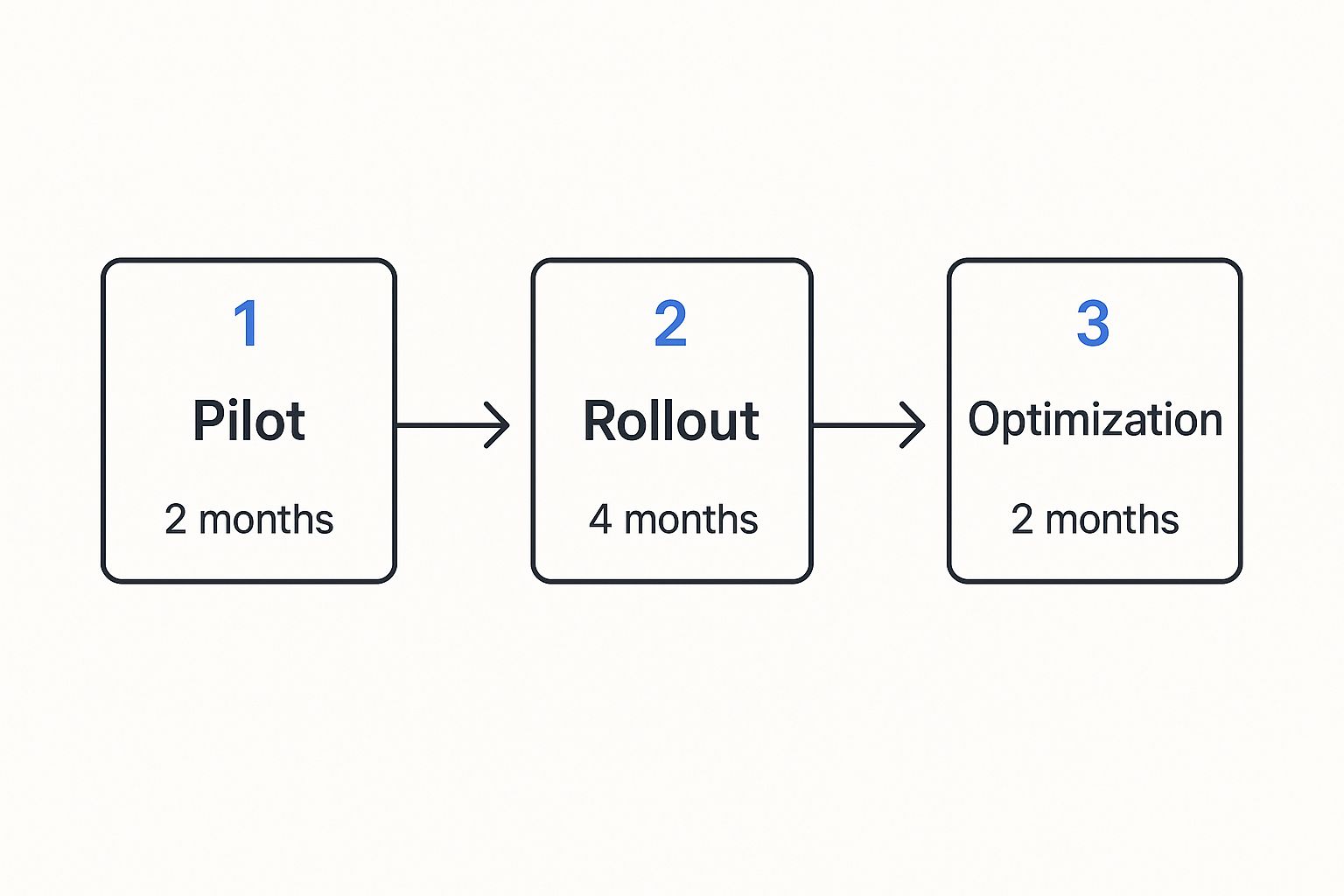 1
Pilot
2 months

2
Rollout
4 months

3
Optimization
2 months